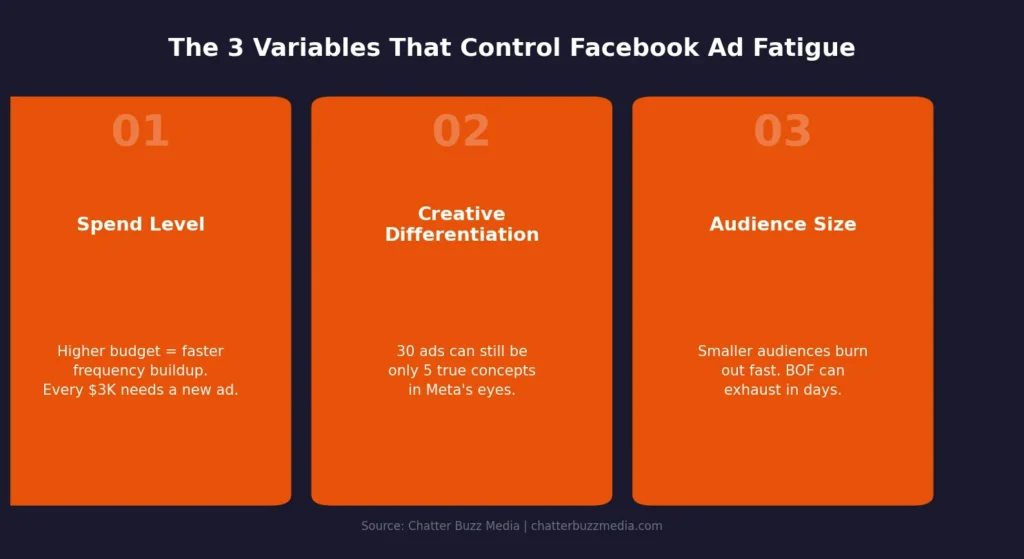 The 3 Variables That Control Facebook Ad Fatigue

01

Spend Level

Higher budget = faster frequency buildup. Every $3K needs a new ad.

02

Creative Differentiation

30 ads can still be only 5 true concepts in Meta's eyes.

03

Audience Size

Smaller audiences burn out fast. BOF can exhaust in days.

Source: Chatter Buzz Media | chatterbuzzmedia.com